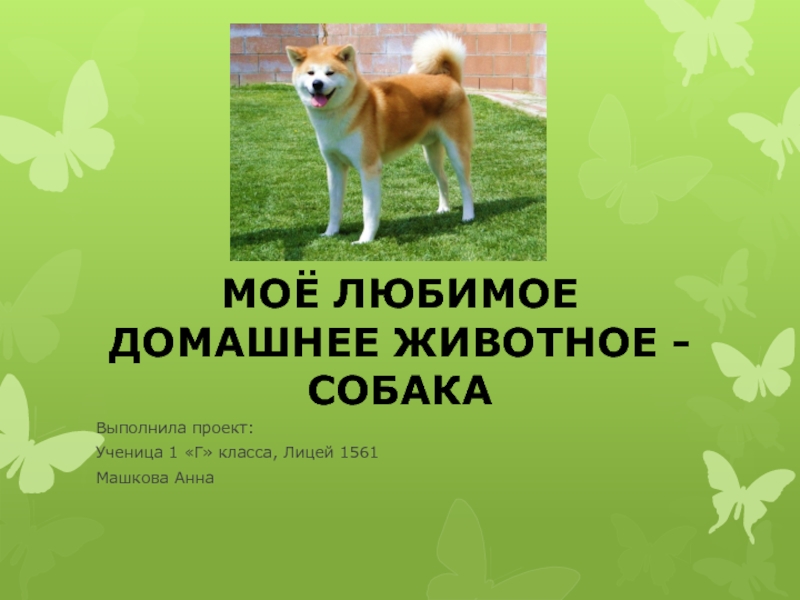 МОЁ ЛЮБИМОЕ ДОМАШНЕЕ ЖИВОТНОЕ - СОБАКА

Выполнила проект:

Ученица 1 «Г» класса, Лицей 1561

Машкова Анна